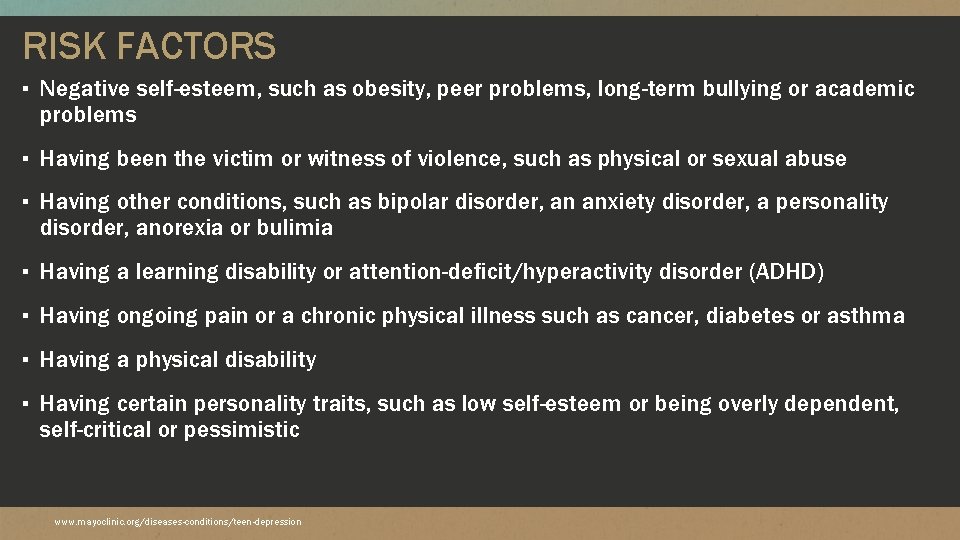 RISK FACTORS

▪ Negative self-esteem, such as obesity, peer problems, long-term bullying or academic problems

▪ Having been the victim or witness of violence, such as physical or sexual abuse

▪ Having other conditions, such as bipolar disorder, an anxiety disorder, a personality disorder, anorexia or bulimia

▪ Having a learning disability or attention-deficit/hyperactivity disorder (ADHD)

▪ Having ongoing pain or a chronic physical illness such as cancer, diabetes or asthma

▪ Having a physical disability

▪ Having certain personality traits, such as low self-esteem or being overly dependent, self-critical or pessimistic

www.mayoclinic.org/diseases-conditions/teen-depression